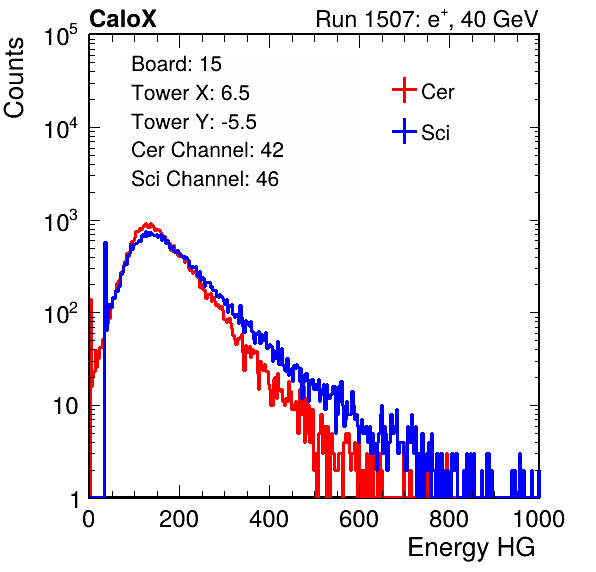 CaloX

Run 1507: $e^{+}$, 40 GeV

Counts

$10^5$

$10^4$

$10^3$

$10^2$

10

1

Board: 15
Tower X: 6.5
Tower Y: -5.5
Cer Channel: 42
Sci Channel: 46

Cer

Sci

0

200

400

600

800

1000

Energy HG